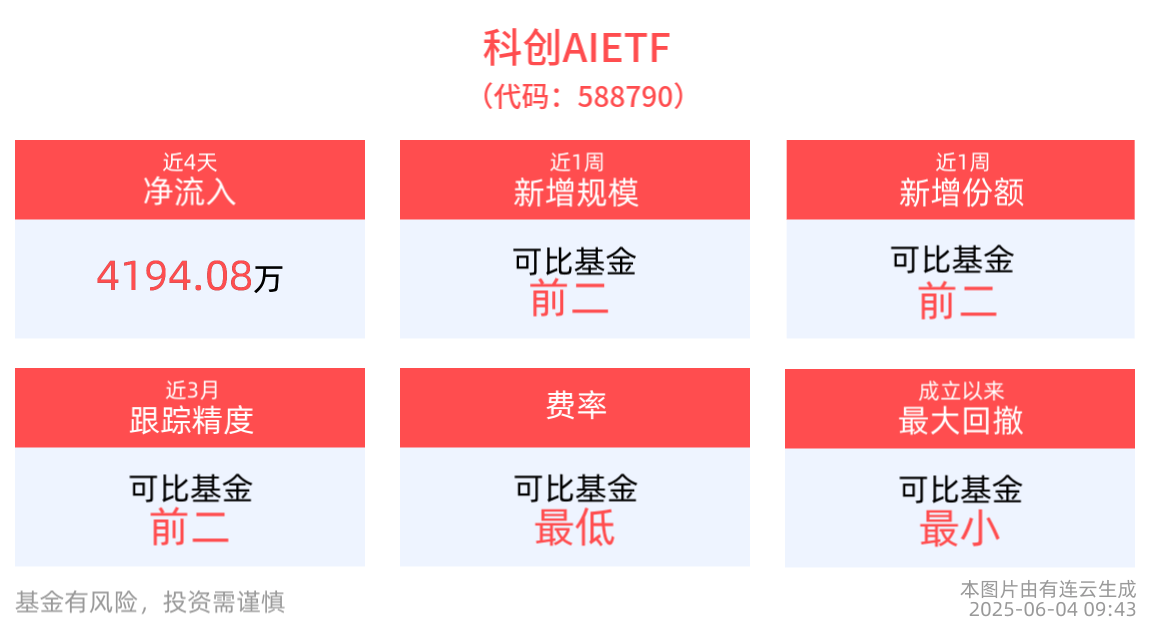 科创AIETF
（代码：588790）

近4天
净流入

4194.08万

近1周
新增规模

可比基金
前二

近1周
新增份额

可比基金
前二

近3月
跟踪精度

可比基金
前二

费率

可比基金
最低

成立以来
最大回撤

可比基金
最小

基金有风险，投资需谨慎

本图片由有连云生成
2025-06-04 09:43